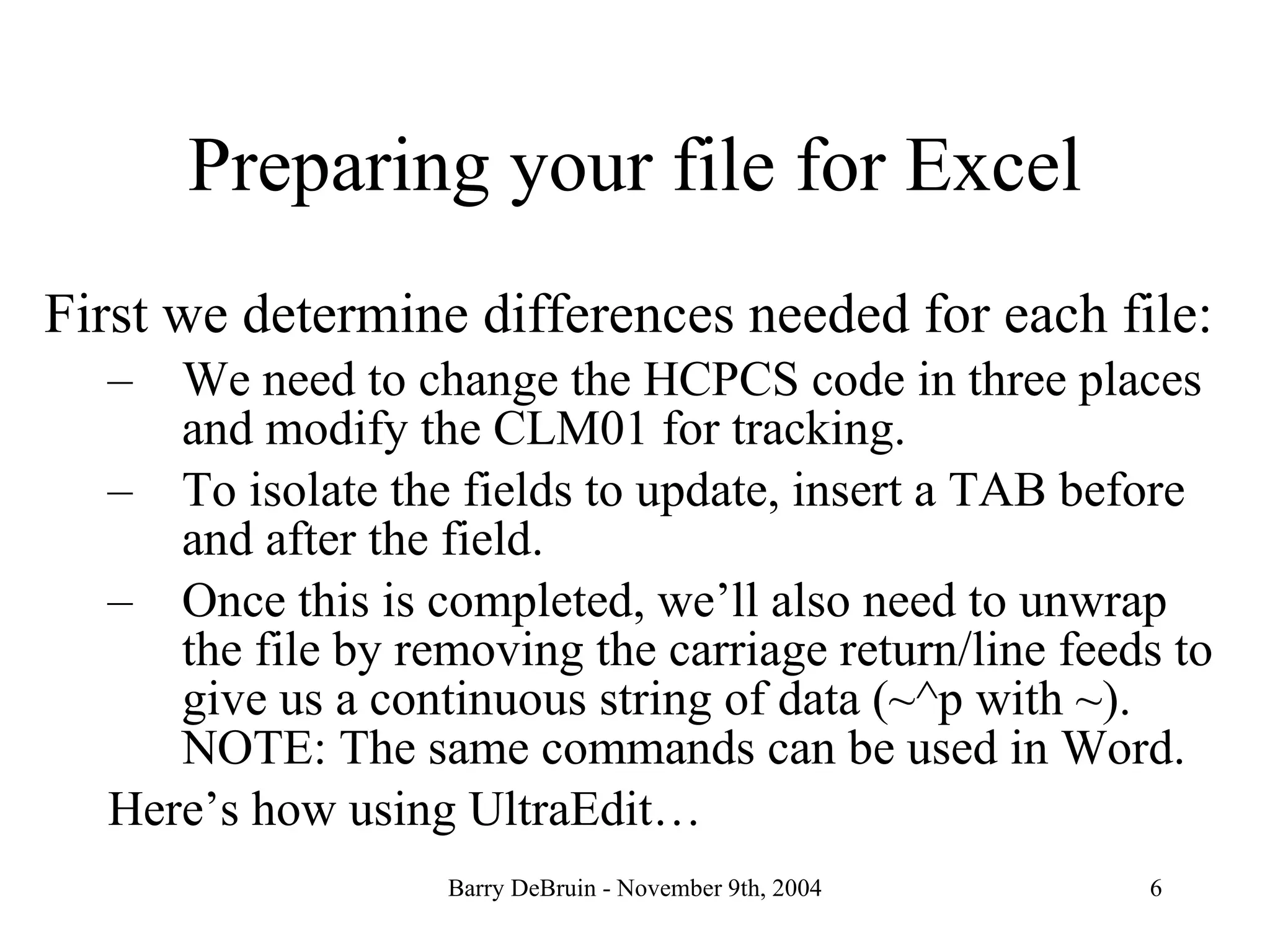 Preparing your file for Excel

First we determine differences needed for each file:

– We need to change the HCPCS code in three places and modify the CLM01 for tracking.
– To isolate the fields to update, insert a TAB before and after the field.
– Once this is completed, we’ll also need to unwrap the file by removing the carriage return/line feeds to give us a continuous string of data (~^p with ~). NOTE: The same commands can be used in Word.

Here’s how using UltraEdit…

Barry DeBruin - November 9th, 2004

6